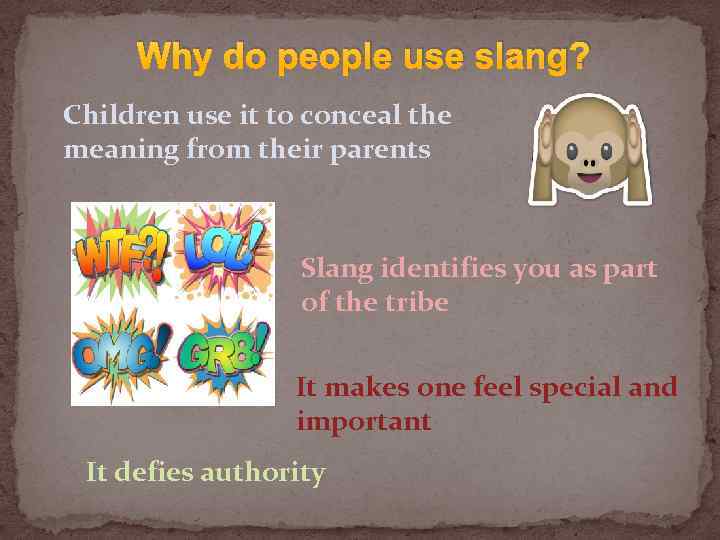 Why do people use slang?

Children use it to conceal the meaning from their parents

WTF?! LOL! OMG! GR8!

Slang identifies you as part of the tribe

It makes one feel special and important

It defies authority